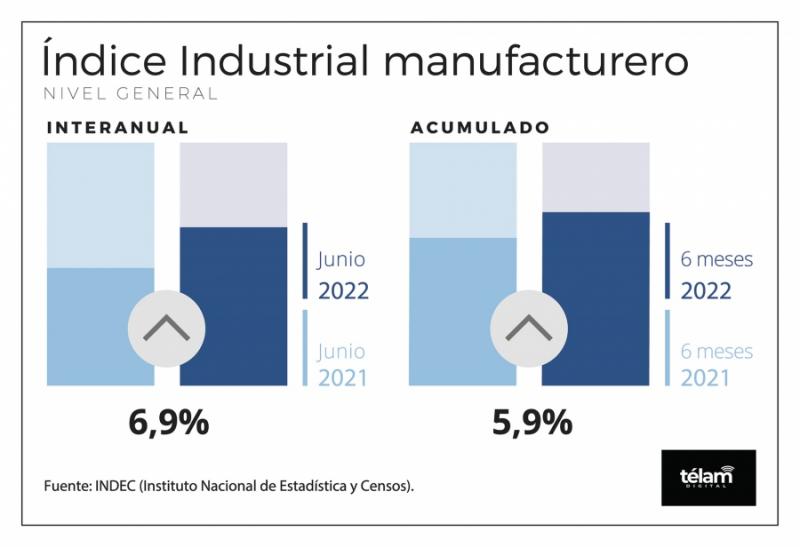 Índice Industrial manufacturero
NIVEL GENERAL

INTERANUAL

Junio
2022

Junio
2021

6,9%

ACUMULADO

6 meses
2022

6 meses
2021

5,9%

Fuente: INDEC (Instituto Nacional de Estadística y Censos).

télam
DIGITAL